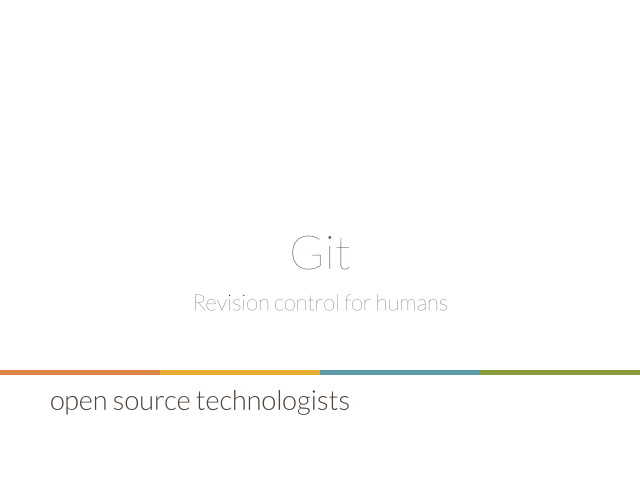 Git

Revision control for humans

open source technologists